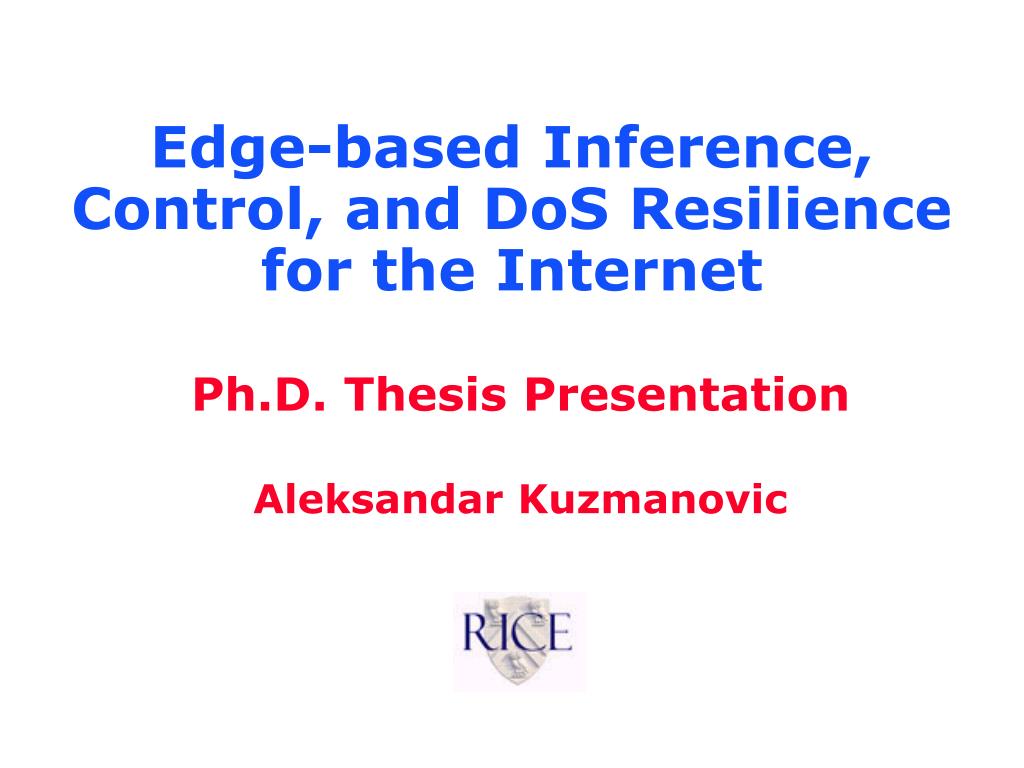 Edge-based Inference, Control, and DoS Resilience for the Internet

Ph.D. Thesis Presentation

Aleksandar Kuzmanovic

RICE